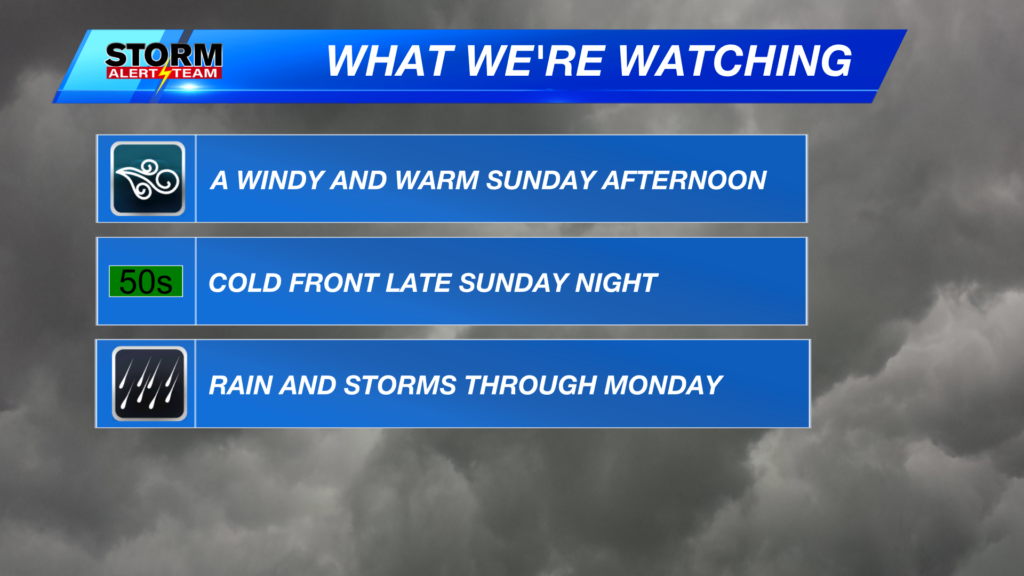 STORM ALERT TEAM

WHAT WE'RE WATCHING

A WINDY AND WARM SUNDAY AFTERNOON

50s

COLD FRONT LATE SUNDAY NIGHT

RAIN AND STORMS THROUGH MONDAY